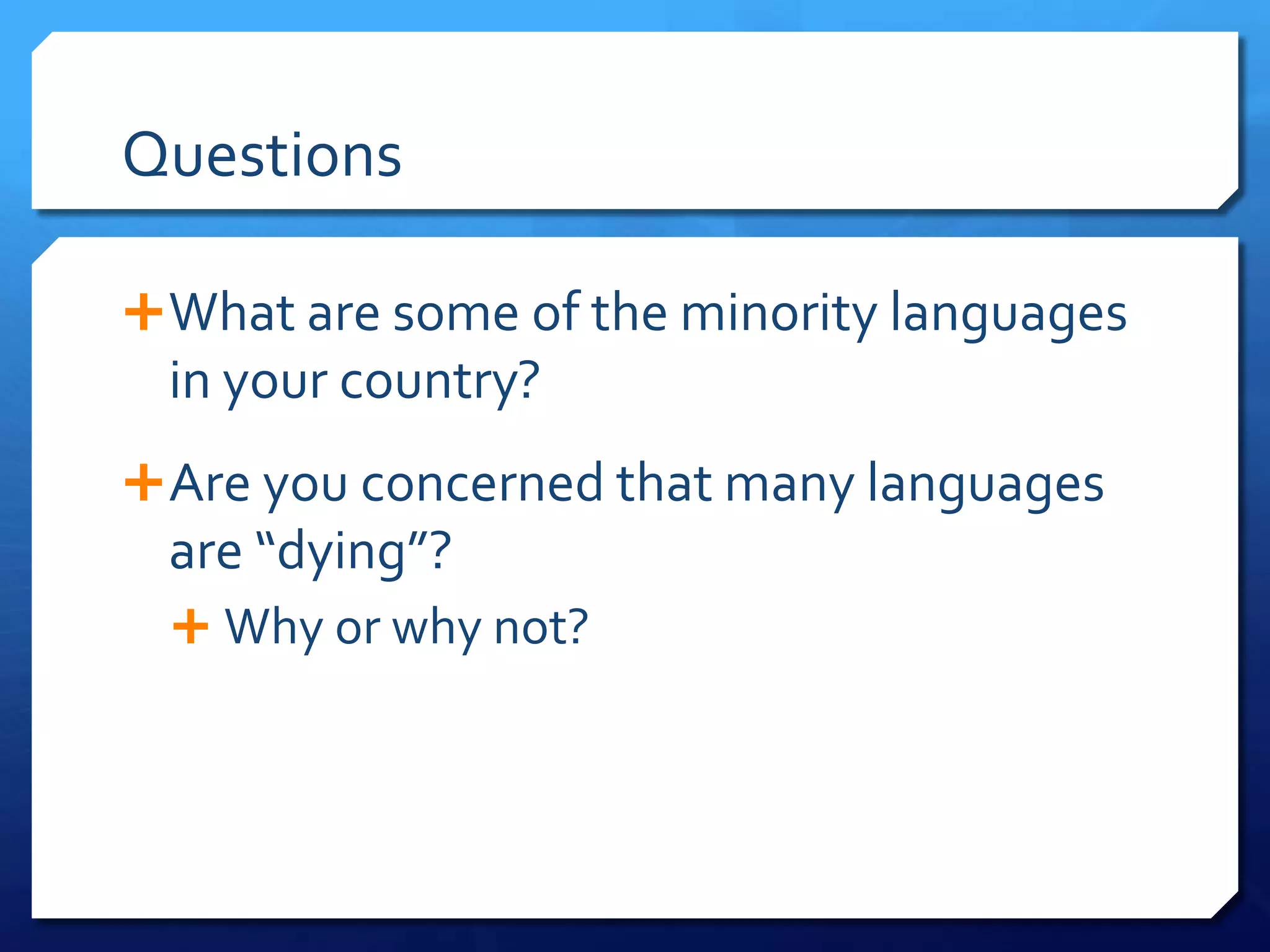 Questions

+ What are some of the minority languages in your country?

+ Are you concerned that many languages are “dying”?

+ Why or why not?